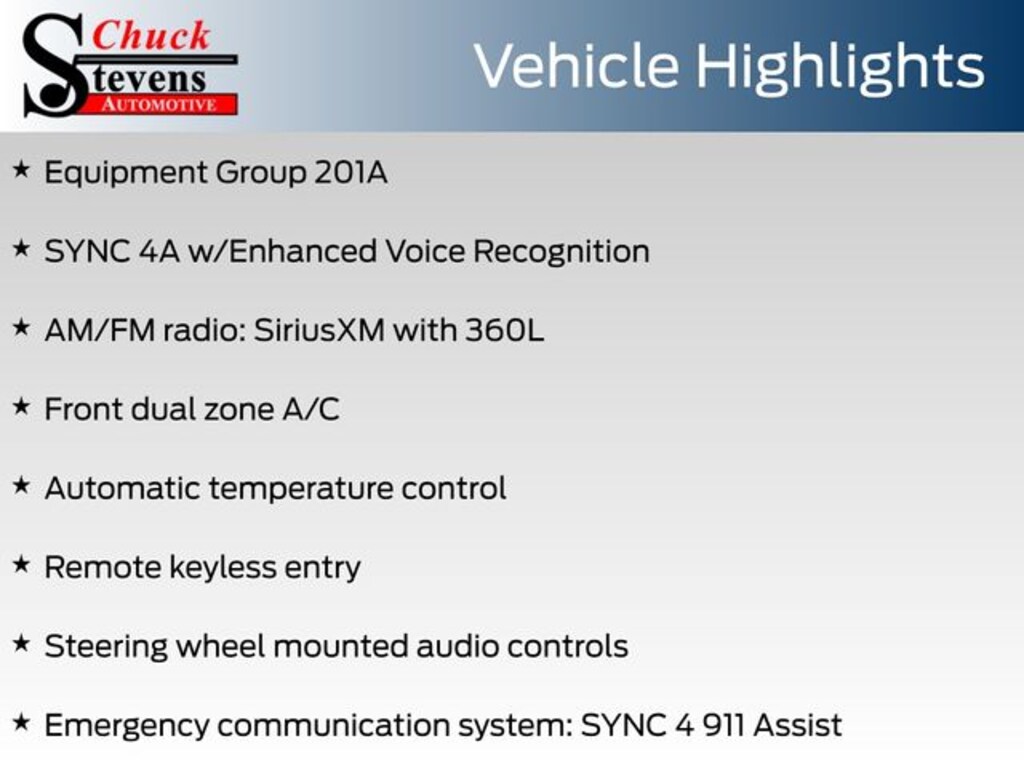 Chuck
Stevens
AUTOMOTIVE

Vehicle Highlights

★ Equipment Group 201A

★ SYNC 4A w/Enhanced Voice Recognition

★ AM/FM radio: SiriusXM with 360L

★ Front dual zone A/C

★ Automatic temperature control

★ Remote keyless entry

★ Steering wheel mounted audio controls

★ Emergency communication system: SYNC 4 911 Assist